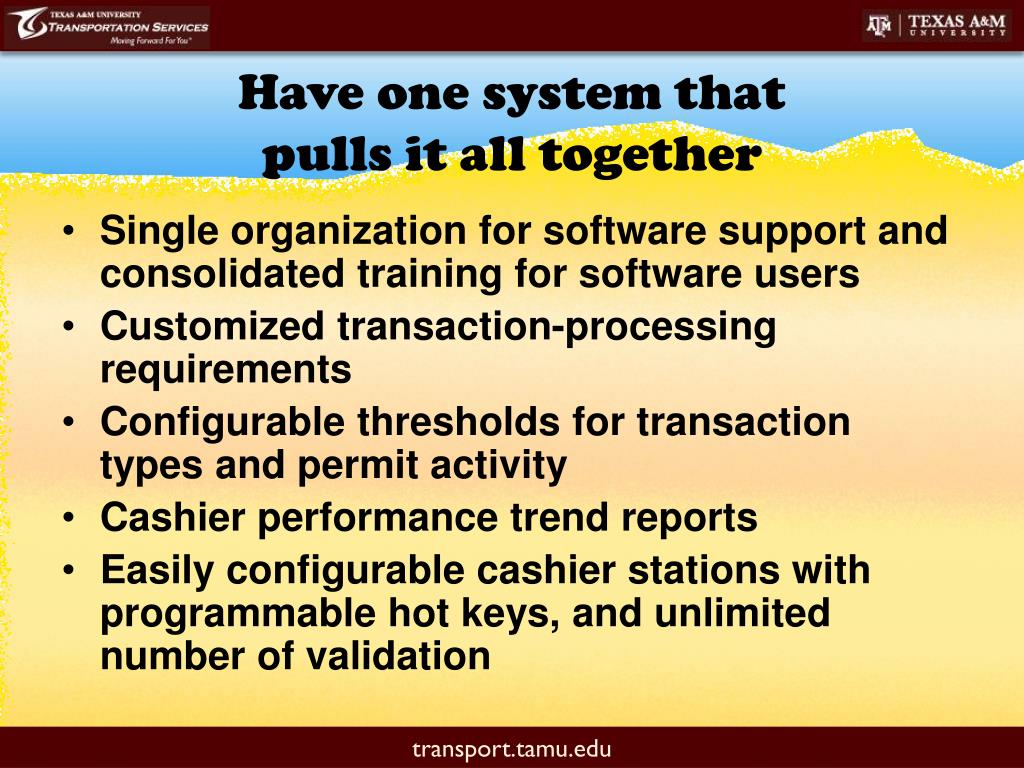 TEXAS A&M UNIVERSITY
TRANSPORTATION SERVICES
Moving Forward For You

TEXAS A&M UNIVERSITY

Have one system that pulls it all together

• Single organization for software support and consolidated training for software users
• Customized transaction-processing requirements
• Configurable thresholds for transaction types and permit activity
• Cashier performance trend reports
• Easily configurable cashier stations with programmable hot keys, and unlimited number of validation

transport.tamu.edu